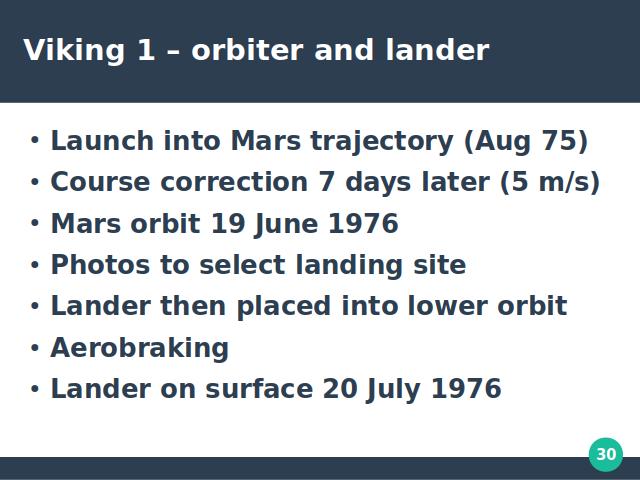 Viking 1 – orbiter and lander

• Launch into Mars trajectory (Aug 75)
• Course correction 7 days later (5 m/s)
• Mars orbit 19 June 1976
• Photos to select landing site
• Lander then placed into lower orbit
• Aerobraking
• Lander on surface 20 July 1976

30